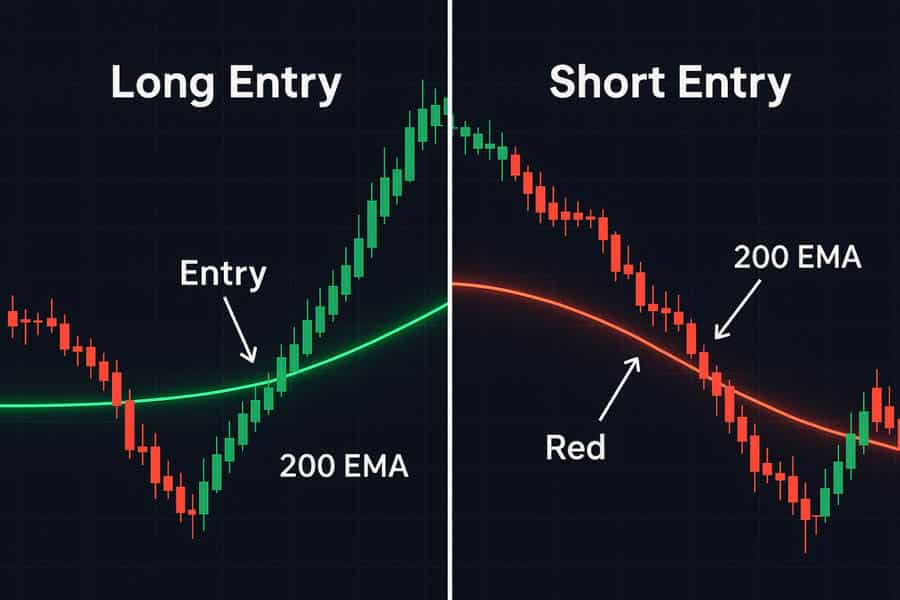 Long Entry

Entry

200 EMA

Short Entry

200 EMA

Red